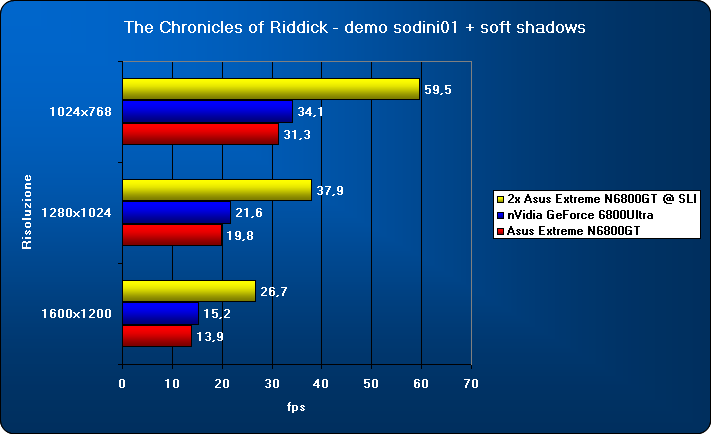 The Chronicles of Riddick - demo sodini01 + soft shadows

Risoluzione

1024x768
59,5
34,1
31,3

1280x1024
37,9
21,6
19,8

1600x1200
26,7
15,2
13,9

0 10 20 30 40 50 60 70

fps

2x Asus Extreme N6800GT @ SLI
nVidia GeForce 6800Ultra
Asus Extreme N6800GT